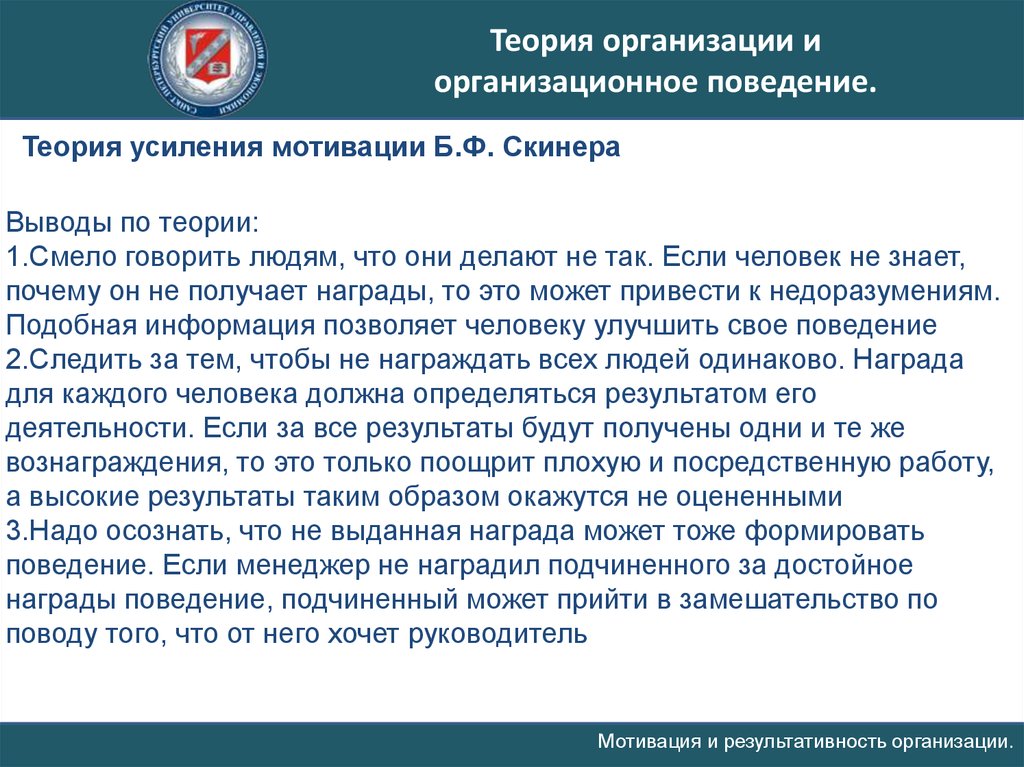 САНКТ-ПЕТЕРБУРГСКИЙ УНИВЕРСИТЕТ УПРАВЛЕНИЯ И ЭКОНОМИКИ

Теория организации и организационное поведение.

Теория усиления мотивации Б.Ф. Скинера

Выводы по теории:
1.Смело говорить людям, что они делают не так. Если человек не знает, почему он не получает награды, то это может привести к недоразумениям. Подобная информация позволяет человеку улучшить свое поведение
2.Следить за тем, чтобы не награждать всех людей одинаково. Награда для каждого человека должна определяться результатом его деятельности. Если за все результаты будут получены одни и те же вознаграждения, то это только поощрит плохую и посредственную работу, а высокие результаты таким образом окажутся не оцененными
3.Надо осознать, что не выданная награда может тоже формировать поведение. Если менеджер не наградил подчиненного за достойное награды поведение, подчиненный может прийти в замешательство по поводу того, что от него хочет руководитель

Мотивация и результативность организации.